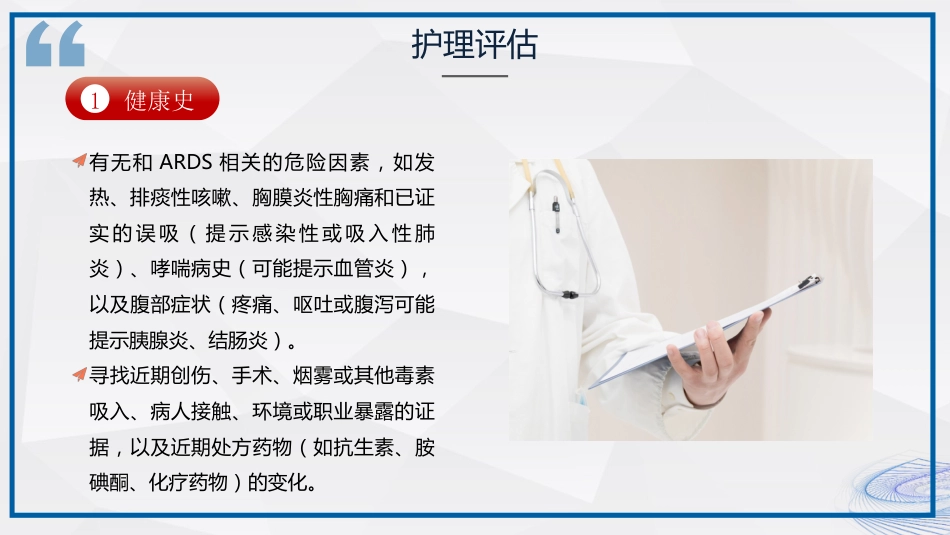 护理评估

1 健康史

有无和 ARDS 相关的危险因素，如发热、排痰性咳嗽、胸膜炎性胸痛和已证实的误吸（提示感染性或吸入性肺炎）、哮喘病史（可能提示血管炎），以及腹部症状（疼痛、呕吐或腹泻可能提示胰腺炎、结肠炎）。

寻找近期创伤、手术、烟雾或其他毒素吸入、病人接触、环境或职业暴露的证据，以及近期处方药物（如抗生素、胺碘酮、化疗药物）的变化。